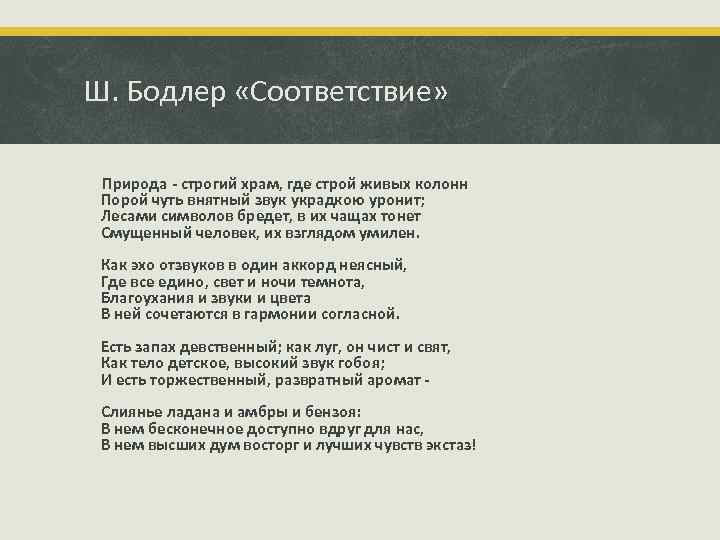 Ш. Бодлер «Соответствие»

Природа - строгий храм, где строй живых колонн
Порой чуть внятный звук украдкою уронит;
Лесами символов бредет, в их чащах тонет
Смущенный человек, их взглядом умилен.

Как эхо отзвуков в один аккорд неясный,
Где все едино, свет и ночи темнота,
Благоухания и звуки и цвета
В ней сочетаются в гармонии согласной.

Есть запах девственный; как луг, он чист и свят,
Как тело детское, высокий звук гобоя;
И есть торжественный, развратный аромат -

Слиянье ладана и амбры и бензоя:
В нем бесконечное доступно вдруг для нас,
В нем высших дум восторг и лучших чувств экстаз!